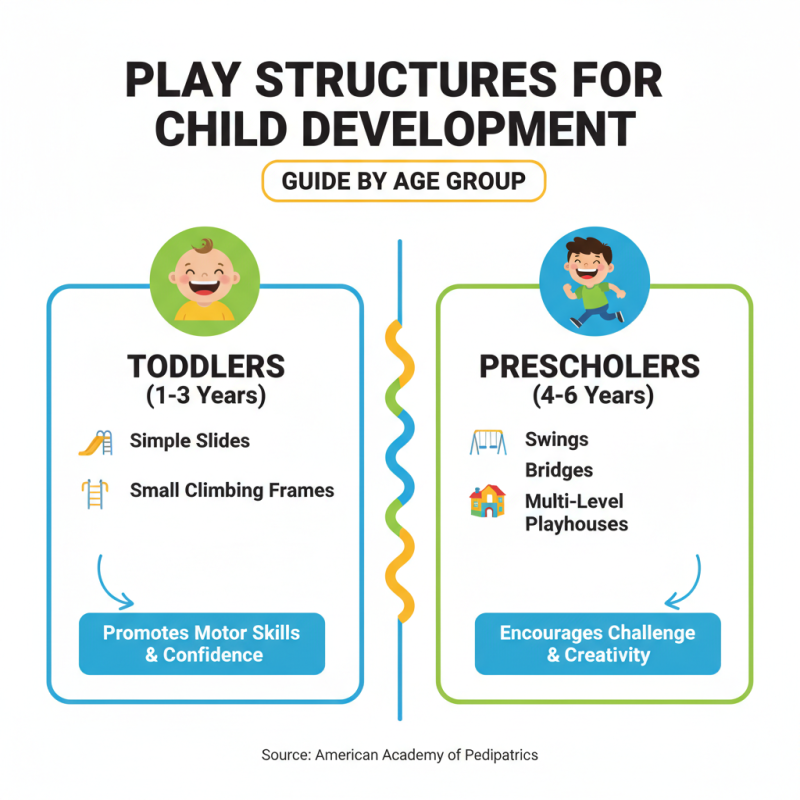 PLAY STRUCTURES FOR CHILD DEVELOPMENT

GUIDE BY AGE GROUP

TODDLERS
(1-3 Years)

Simple Slides

Small Climbing Frames

Promotes Motor Skills & Confidence

PRESCHOLERS
(4-6 Years)

Swings

Bridges

Multi-Level Playhouses

Encourages Challenge & Creativity

Source: American Academy of Pedipatrics